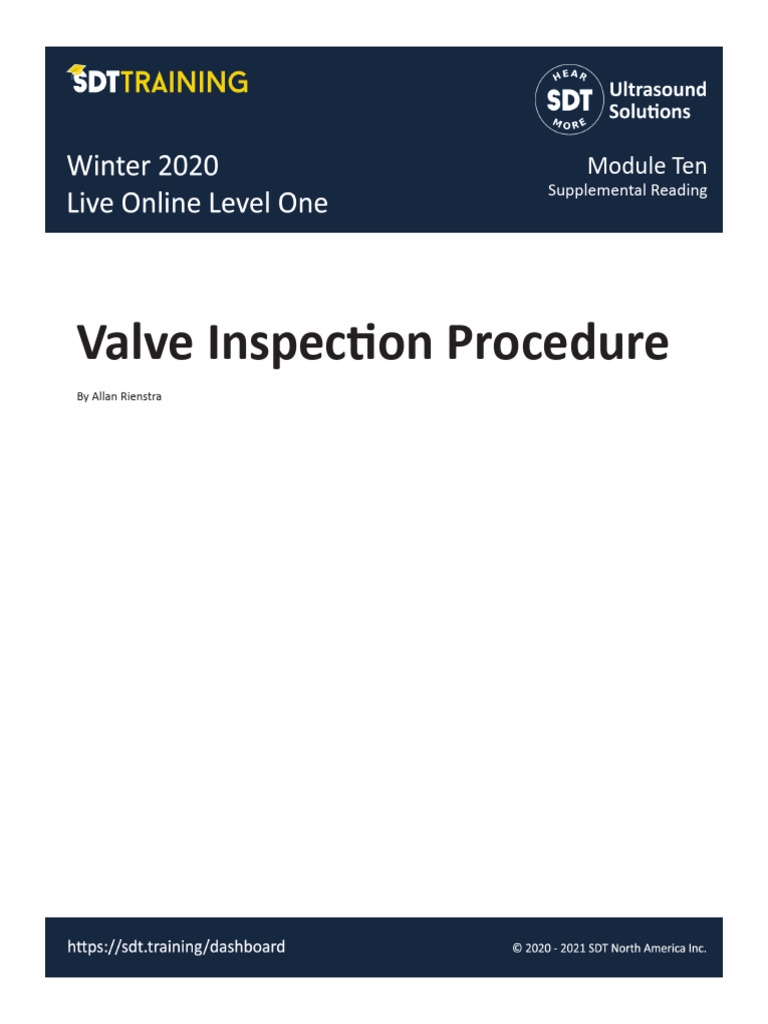 SDTTRAINING

HEAR SDT MORE Ultrasound Solutions

Winter 2020
Live Online Level One

Module Ten
Supplemental Reading

Valve Inspection Procedure

By Allan Rienstra

https://sdt.training/dashboard

© 2020 - 2021 SDT North America Inc.